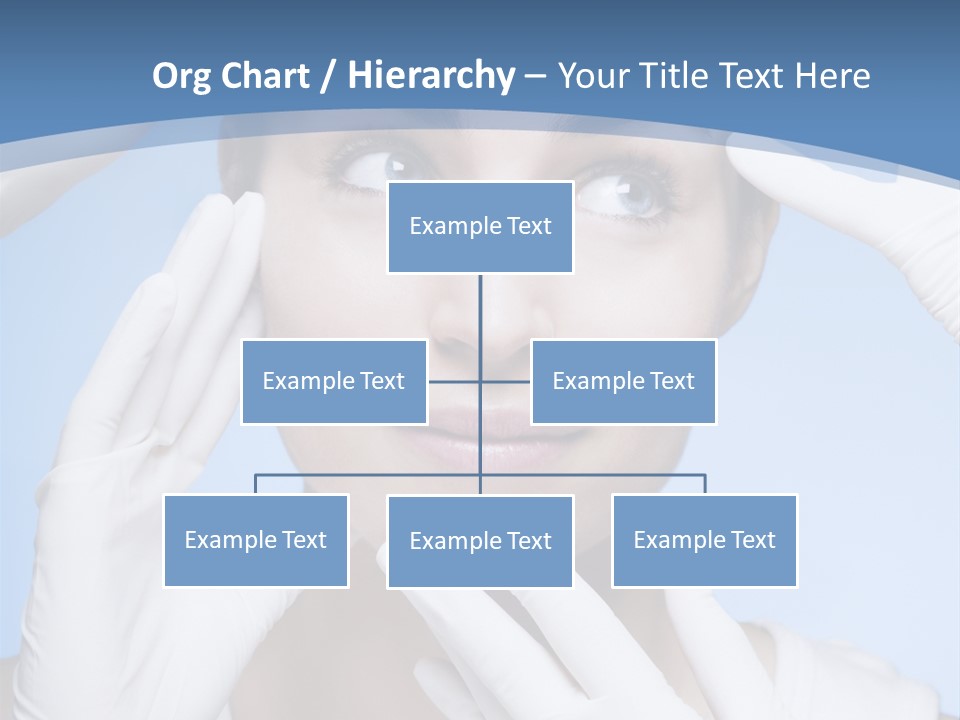 Org Chart / Hierarchy – Your Title Text Here

Example Text

Example Text

Example Text

Example Text

Example Text

Example Text